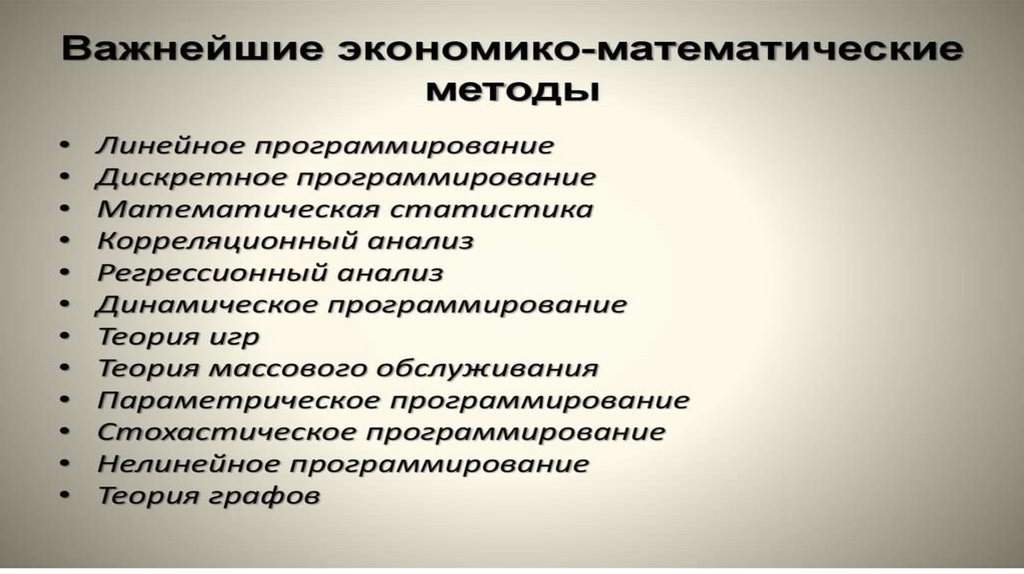 Важнейшие экономико-математические методы

• Линейное программирование
• Дискретное программирование
• Математическая статистика
• Корреляционный анализ
• Регрессионный анализ
• Динамическое программирование
• Теория игр
• Теория массового обслуживания
• Параметрическое программирование
• Стохастическое программирование
• Нелинейное программирование
• Теория графов